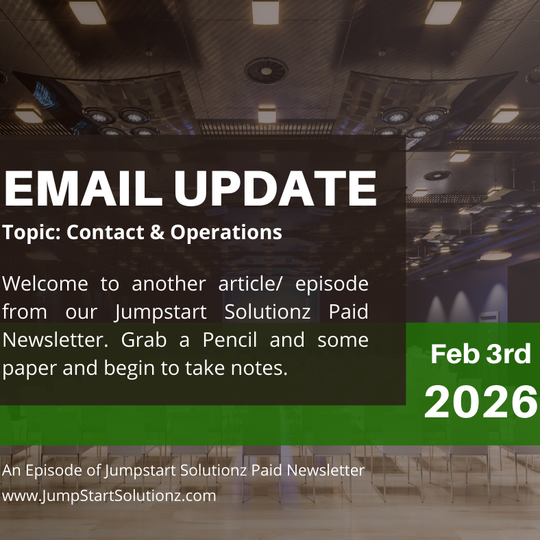 EMAIL UPDATE

Topic: Contact & Operations

Welcome to another article/ episode from our Jumpstart Solutionz Paid Newsletter. Grab a Pencil and some paper and begin to take notes.

Feb 3rd
2026

An Episode of Jumpstart Solutionz Paid Newsletter
www.JumpStartSolutionz.com